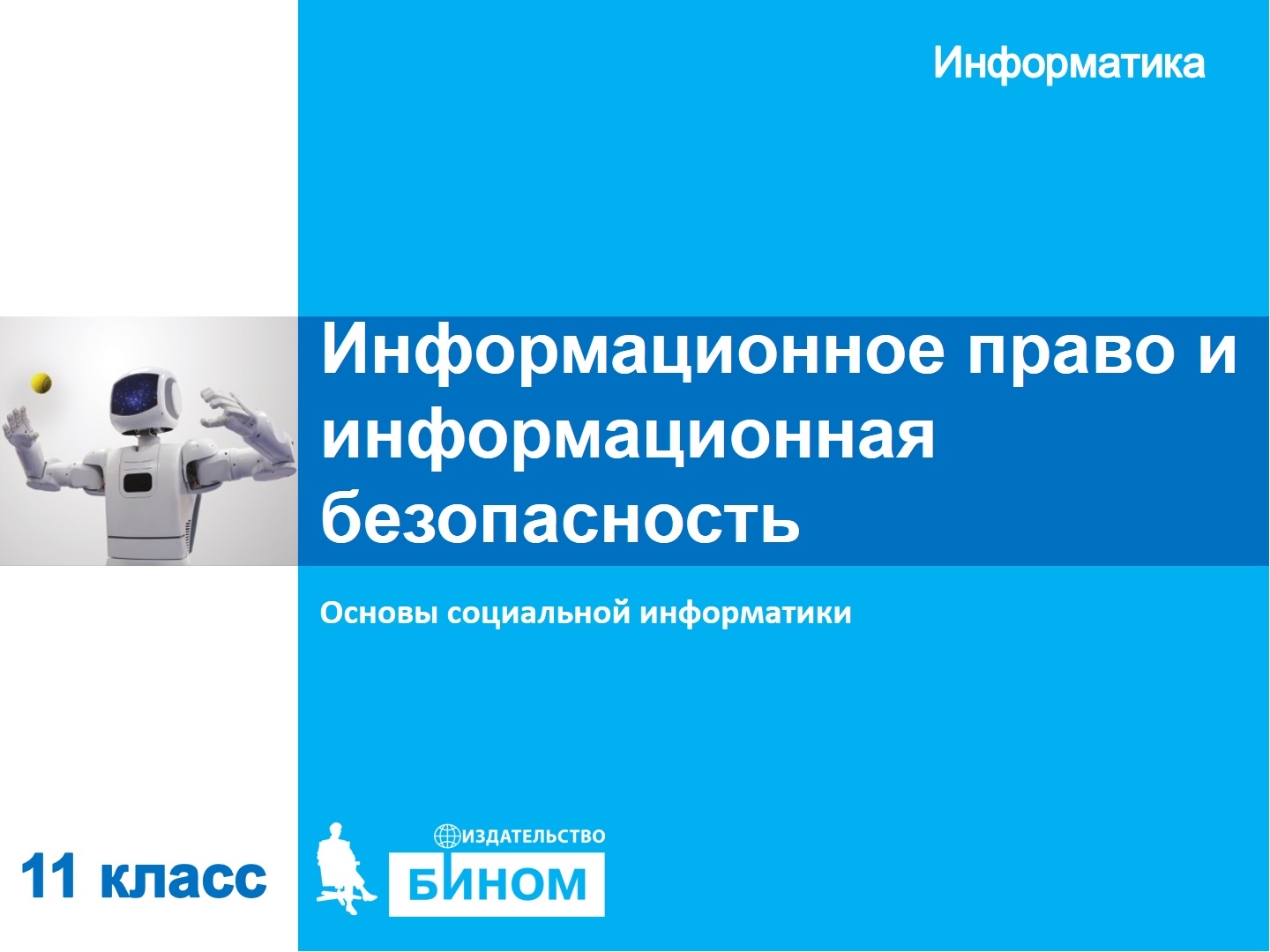 Информатика

Информационное право и информационная безопасность

Основы социальной информатики

11 класс

ИЗДАТЕЛЬСТВО
БИНОМ